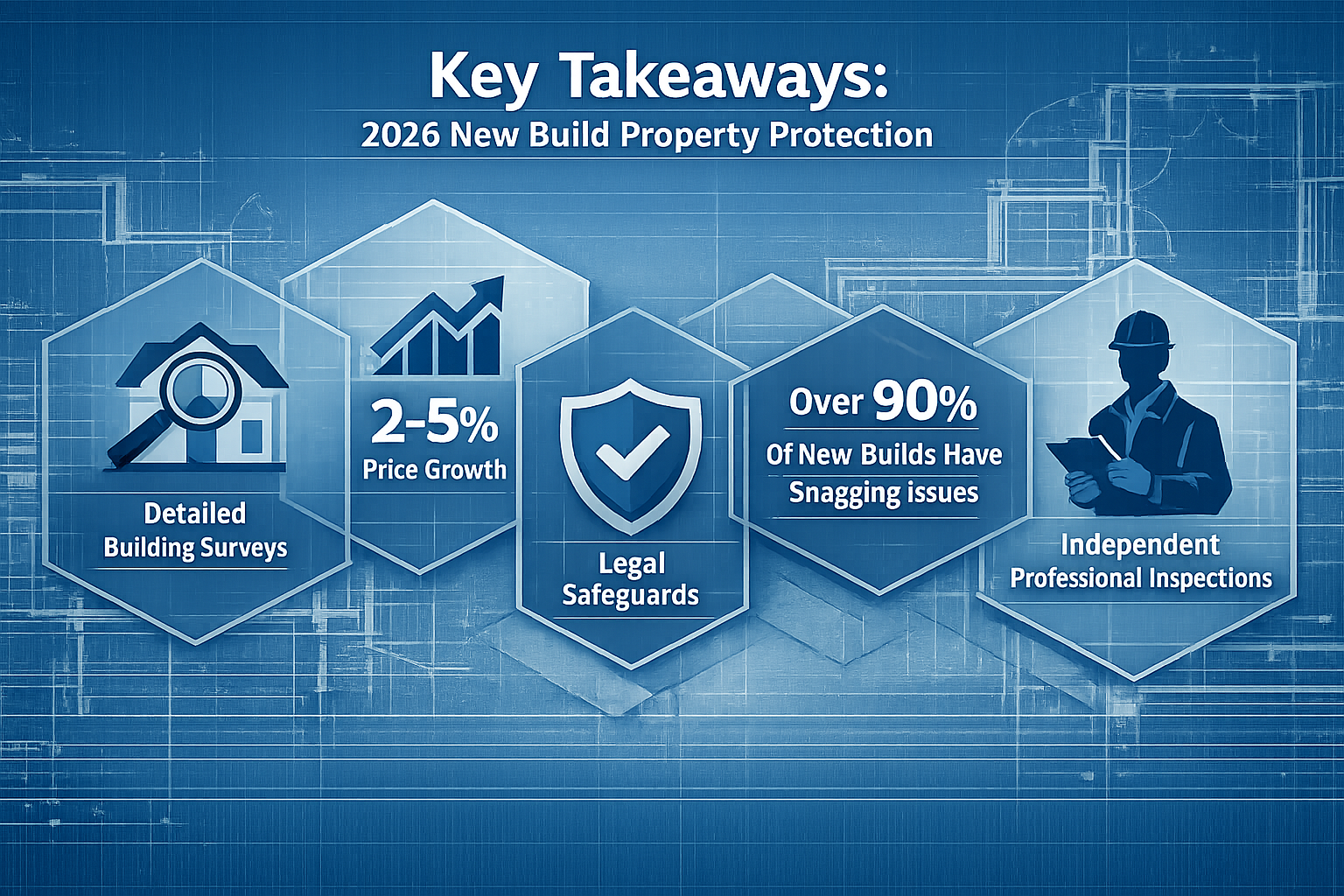 Key Takeaways:
2026 New Build Property Protection

Detailed Building Surveys

2-5%
Price Growth

Legal Safeguards

Over 90%
Of New Builds Have Snagging issues

Independent Professional Inspections